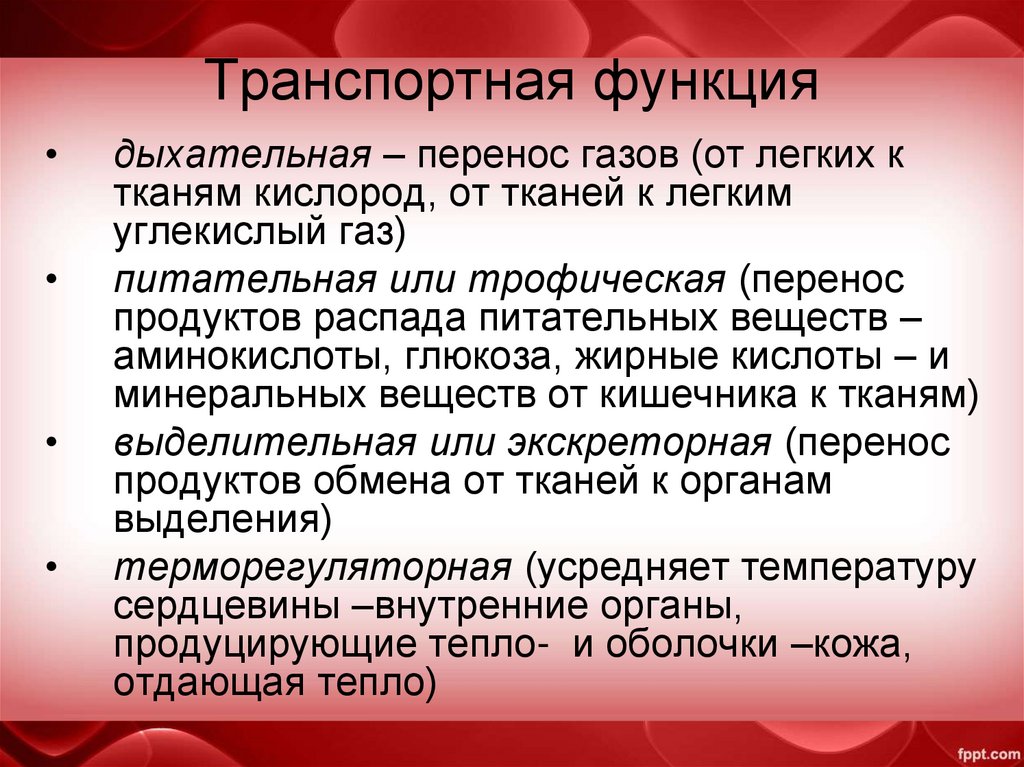 Транспортная функция

• дыхательная – перенос газов (от легких к тканям кислород, от тканей к легким углекислый газ)
• питательная или трофическая (перенос продуктов распада питательных веществ – аминокислоты, глюкоза, жирные кислоты – и минеральных веществ от кишечника к тканям)
• выделительная или экскреторная (перенос продуктов обмена от тканей к органам выделения)
• терморегуляторная (усредняет температуру сердцевины –внутренние органы, продуцирующие тепло- и оболочки –кожа, отдающая тепло)

fppt.com